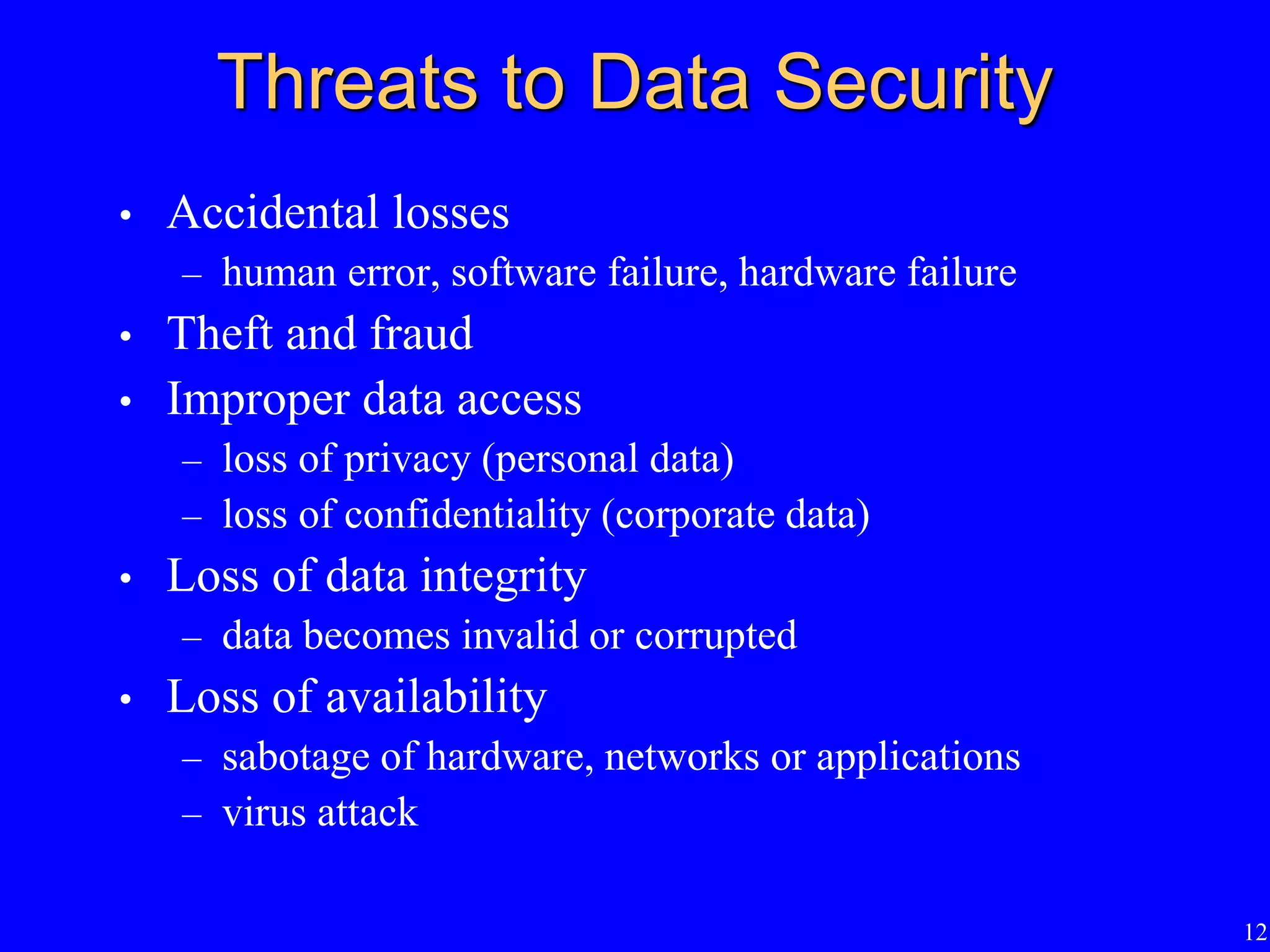 Threats to Data Security

• Accidental losses
– human error, software failure, hardware failure
• Theft and fraud
• Improper data access
– loss of privacy (personal data)
– loss of confidentiality (corporate data)
• Loss of data integrity
– data becomes invalid or corrupted
• Loss of availability
– sabotage of hardware, networks or applications
– virus attack

12